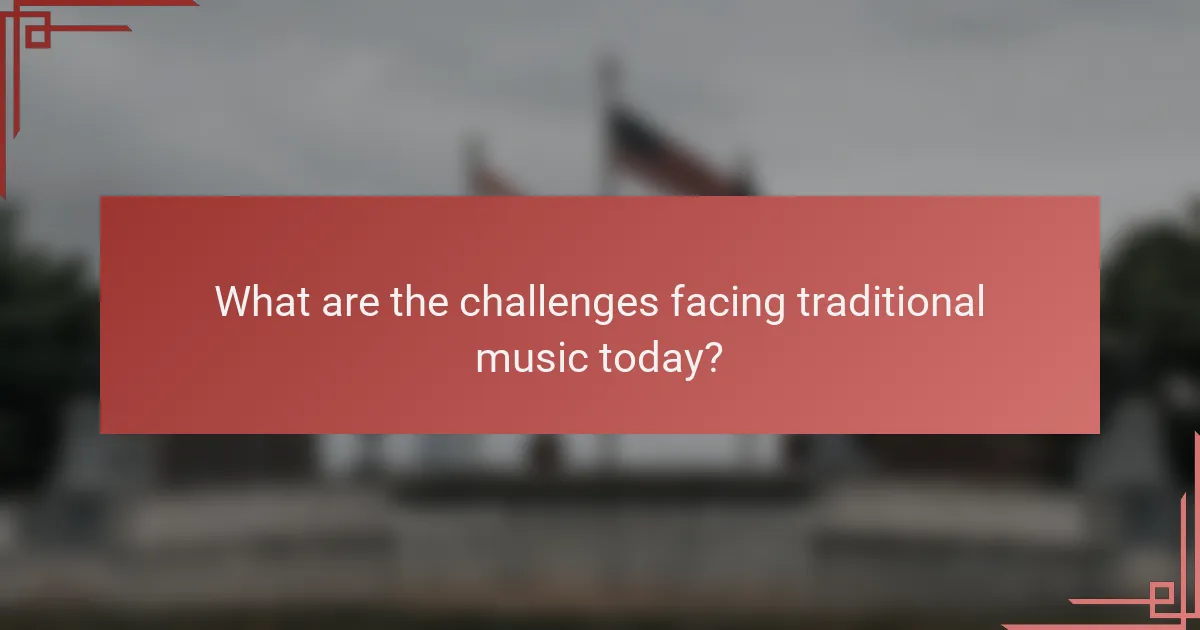 What are the challenges facing traditional music today?